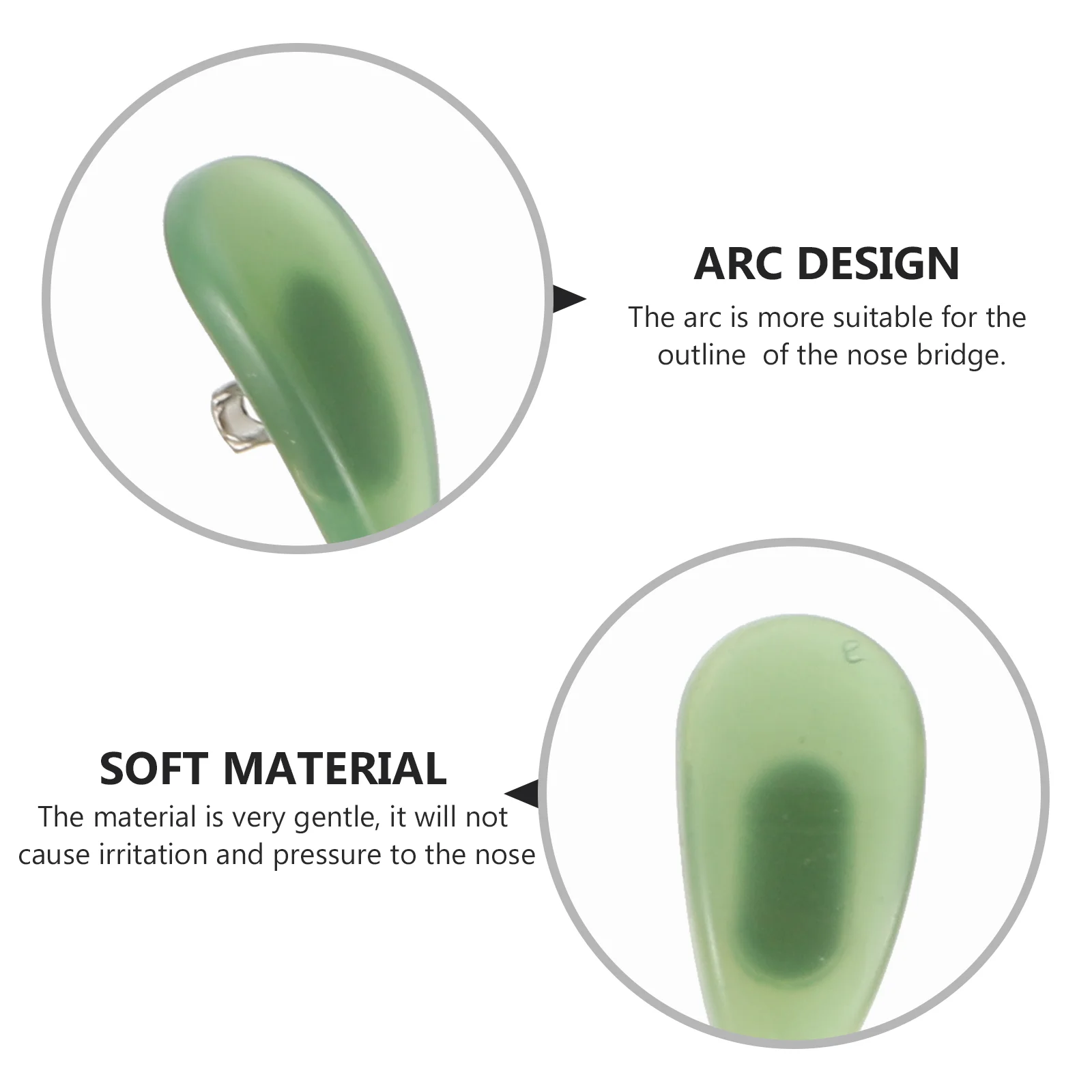 ARC DESIGN
The arc is more suitable for the outline of the nose bridge.

SOFT MATERIAL
The material is very gentle, it will not cause irritation and pressure to the nose

e